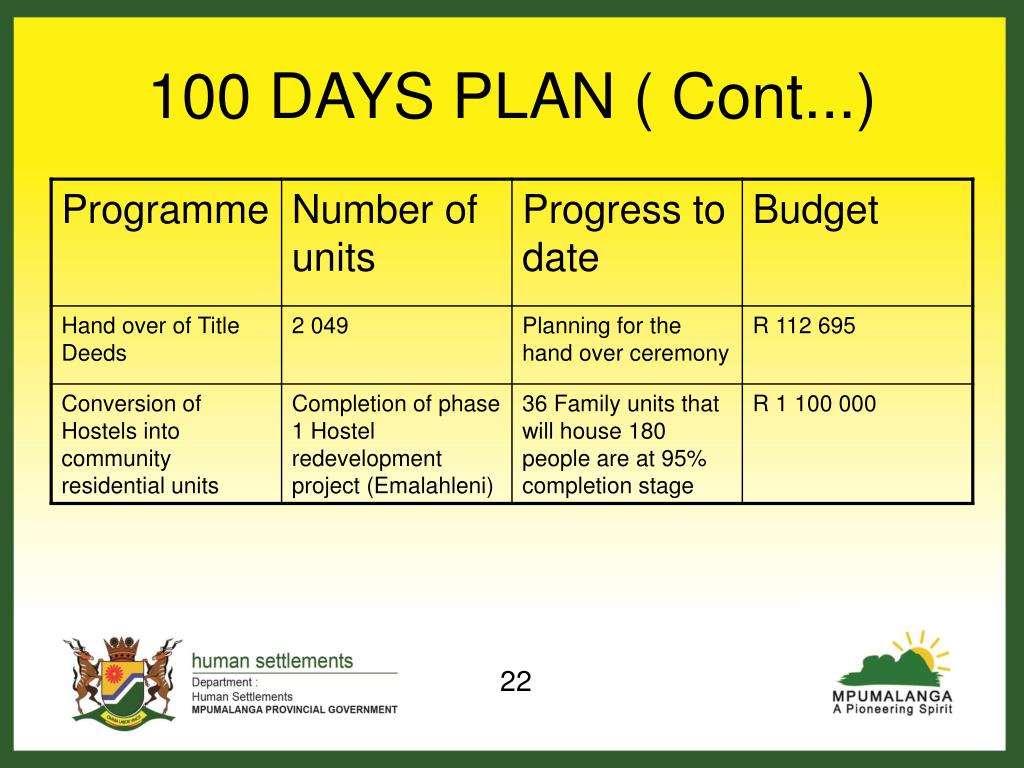 100 DAYS PLAN ( Cont...)

| Programme | Number of units | Progress to date | Budget |
|---|---|---|---|
| Hand over of Title Deeds | 2 049 | Planning for the hand over ceremony | R 112 695 |
| Conversion of Hostels into community residential units | Completion of phase 1 Hostel redevelopment project (Emalahleni) | 36 Family units that will house 180 people are at 95% completion stage | R 1 100 000 |

human settlements
Department :
Human Settlements
MPUMALANGA PROVINCIAL GOVERNMENT

22

MPUMALANGA
A Pioneering Spirit